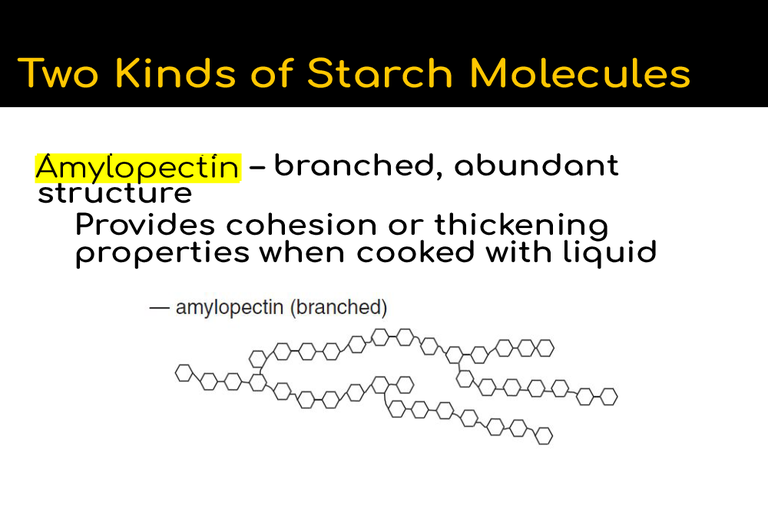 Two Kinds of Starch Molecules

Amylopectin – branched, abundant structure

Provides cohesion or thickening properties when cooked with liquid

— amylopectin (branched)